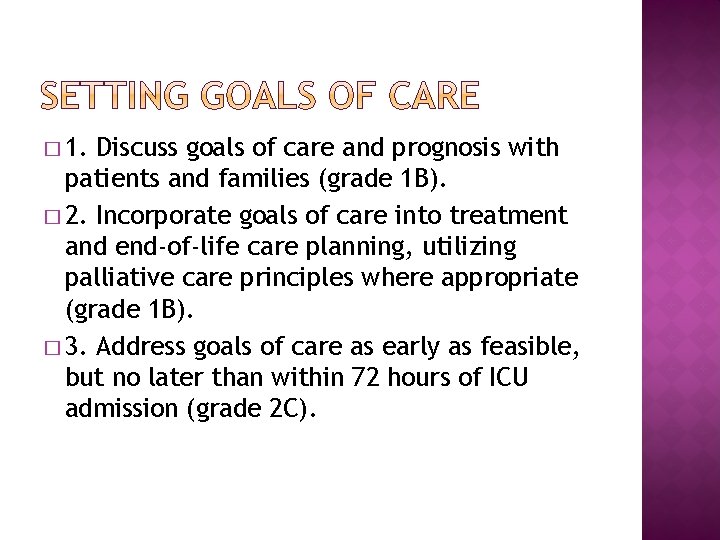 SETTING GOALS OF CARE

□ 1. Discuss goals of care and prognosis with patients and families (grade 1B).

□ 2. Incorporate goals of care into treatment and end-of-life care planning, utilizing palliative care principles where appropriate (grade 1B).

□ 3. Address goals of care as early as feasible, but no later than within 72 hours of ICU admission (grade 2C).